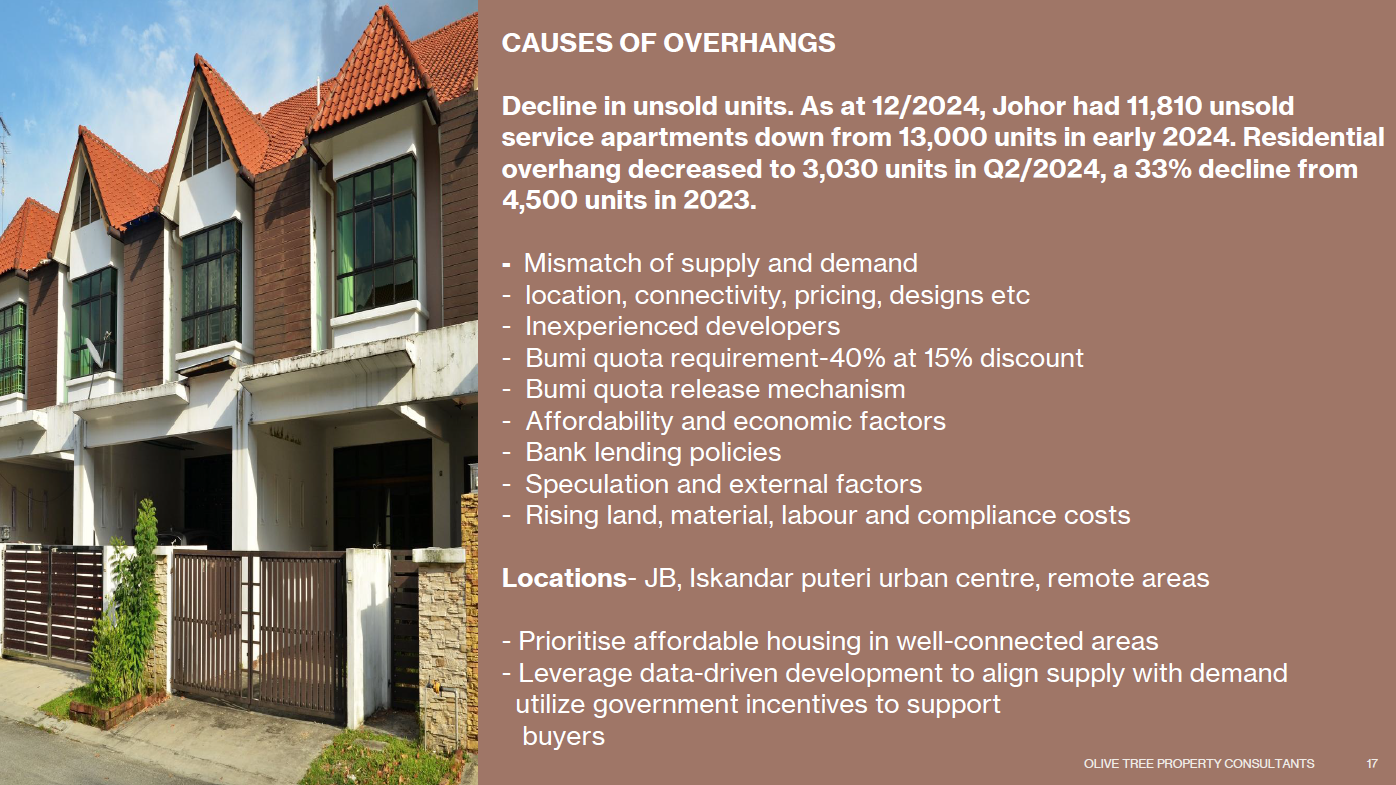 CAUSES OF OVERHANGS

Decline in unsold units. As at 12/2024, Johor had 11,810 unsold service apartments down from 13,000 units in early 2024. Residential overhang decreased to 3,030 units in Q2/2024, a 33% decline from 4,500 units in 2023.

- Mismatch of supply and demand
- location, connectivity, pricing, designs etc
- Inexperienced developers
- Bumi quota requirement-40% at 15% discount
- Bumi quota release mechanism
- Affordability and economic factors
- Bank lending policies
- Speculation and external factors
- Rising land, material, labour and compliance costs

Locations- JB, Iskandar puteri urban centre, remote areas

- Prioritise affordable housing in well-connected areas
- Leverage data-driven development to align supply with demand utilize government incentives to support buyers

OLIVE TREE PROPERTY CONSULTANTS 17